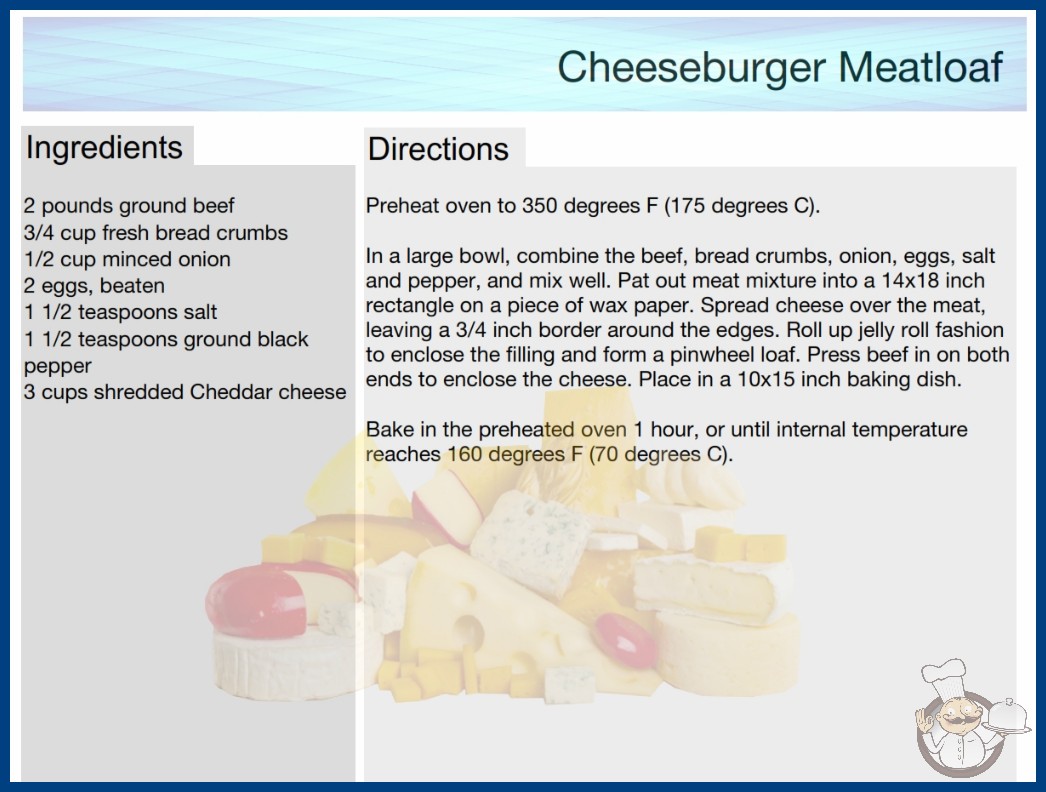 Cheeseburger Meatloaf

Ingredients

2 pounds ground beef
3/4 cup fresh bread crumbs
1/2 cup minced onion
2 eggs, beaten
1 1/2 teaspoons salt
1 1/2 teaspoons ground black pepper
3 cups shredded Cheddar cheese

Directions

Preheat oven to 350 degrees F (175 degrees C).

In a large bowl, combine the beef, bread crumbs, onion, eggs, salt and pepper, and mix well. Pat out meat mixture into a 14x18 inch rectangle on a piece of wax paper. Spread cheese over the meat, leaving a 3/4 inch border around the edges. Roll up jelly roll fashion to enclose the filling and form a pinwheel loaf. Press beef in on both ends to enclose the cheese. Place in a 10x15 inch baking dish.

Bake in the preheated oven 1 hour, or until internal temperature reaches 160 degrees F (70 degrees C).